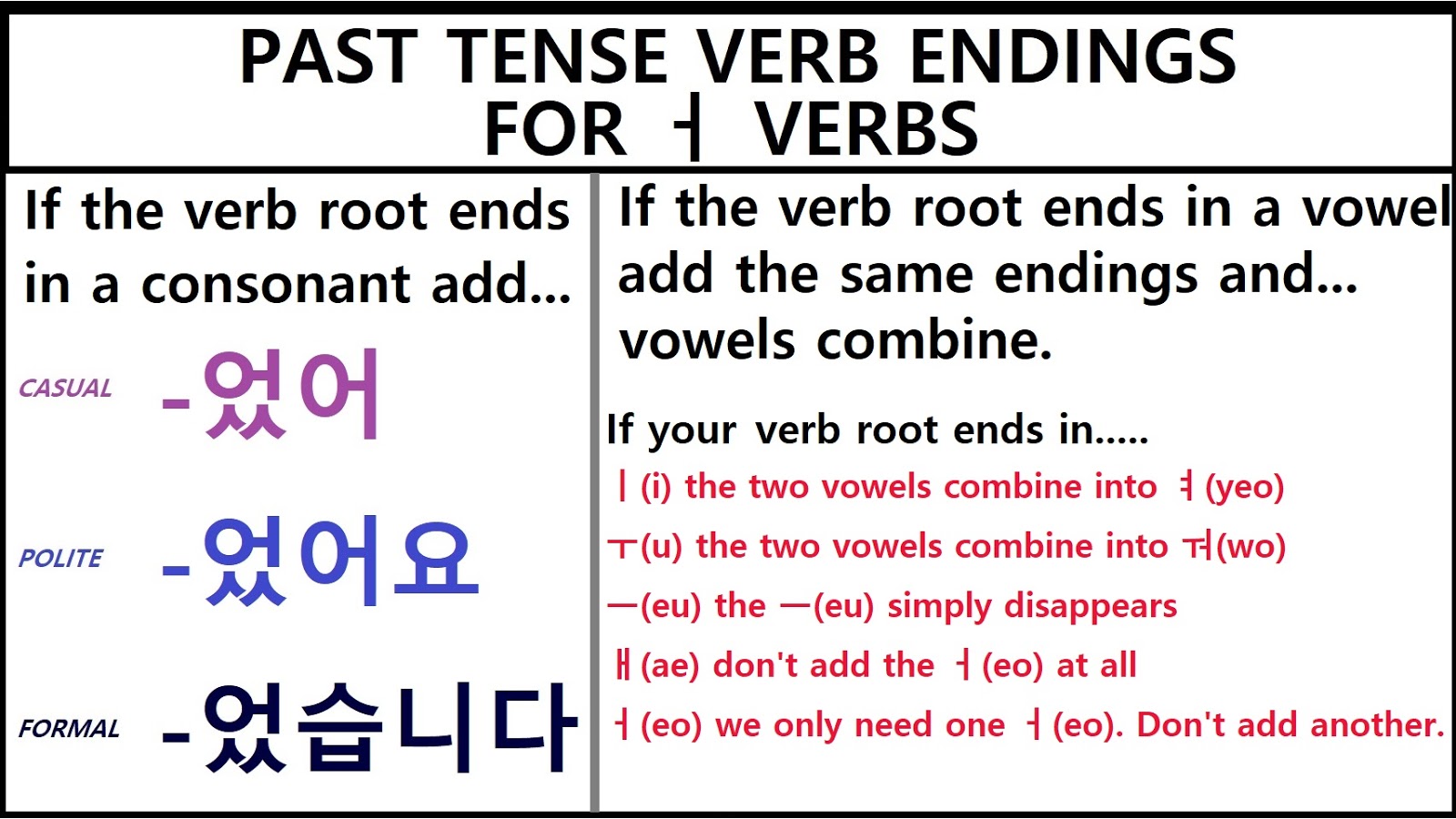 PAST TENSE VERB ENDINGS
FOR ㅓ VERBS

If the verb root ends in a consonant add...

CASUAL -었어

POLITE -었어요

FORMAL -었습니다

If the verb root ends in a vowel add the same endings and... vowels combine.

If your verb root ends in.....

ㅣ(i) the two vowels combine into ㅕ(yeo)

ㅜ(u) the two vowels combine into ㅝ(wo)

ㅡ(eu) the ㅡ(eu) simply disappears

ㅐ(ae) don't add the ㅓ(eo) at all

ㅓ(eo) we only need one ㅓ(eo). Don't add another.